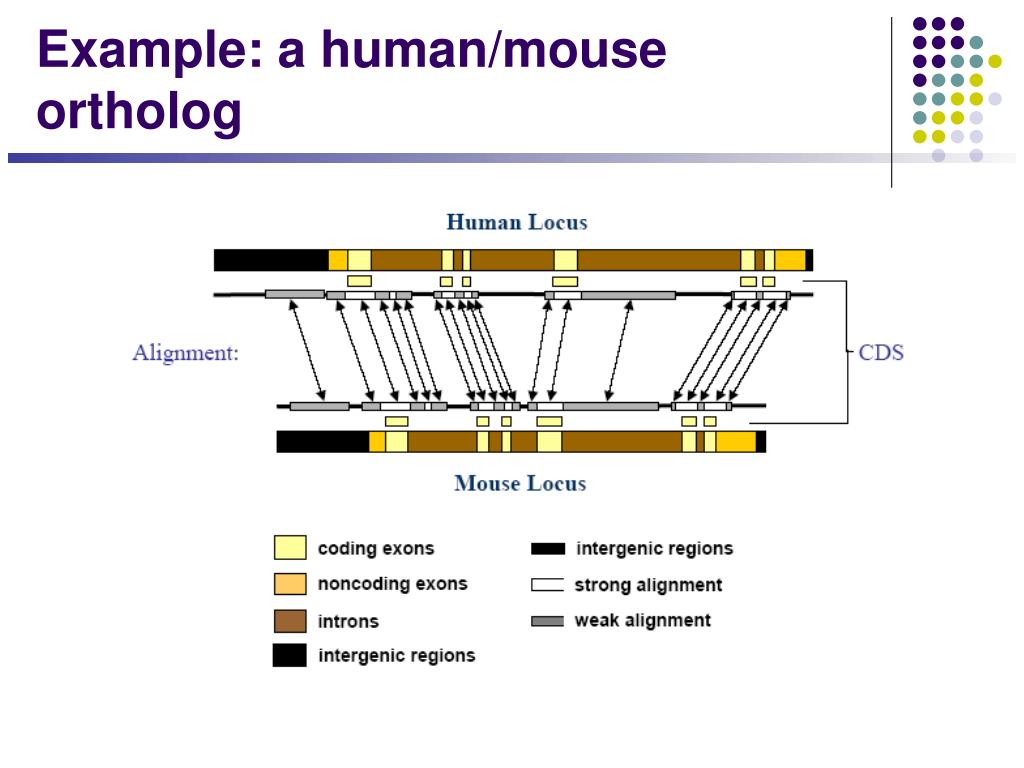 Example: a human/mouse ortholog

Human Locus

Alignment:

CDS

Mouse Locus

coding exons
noncoding exons
introns
intergenic regions

intergenic regions
strong alignment
weak alignment